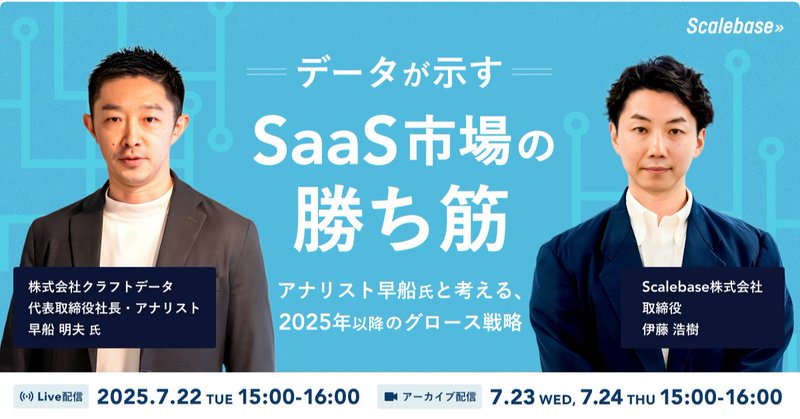 Scalebase»

データが示す

SaaS市場の勝ち筋

アナリスト早船氏と考える、2025年以降のグロース戦略

株式会社クラフトデータ
代表取締役社長・アナリスト
早船 明夫 氏

Scalebase株式会社
取締役
伊藤 浩樹

Live配信 2025.7.22 TUE 15:00-16:00

アーカイブ配信 7.23 WED, 7.24 THU 15:00-16:00